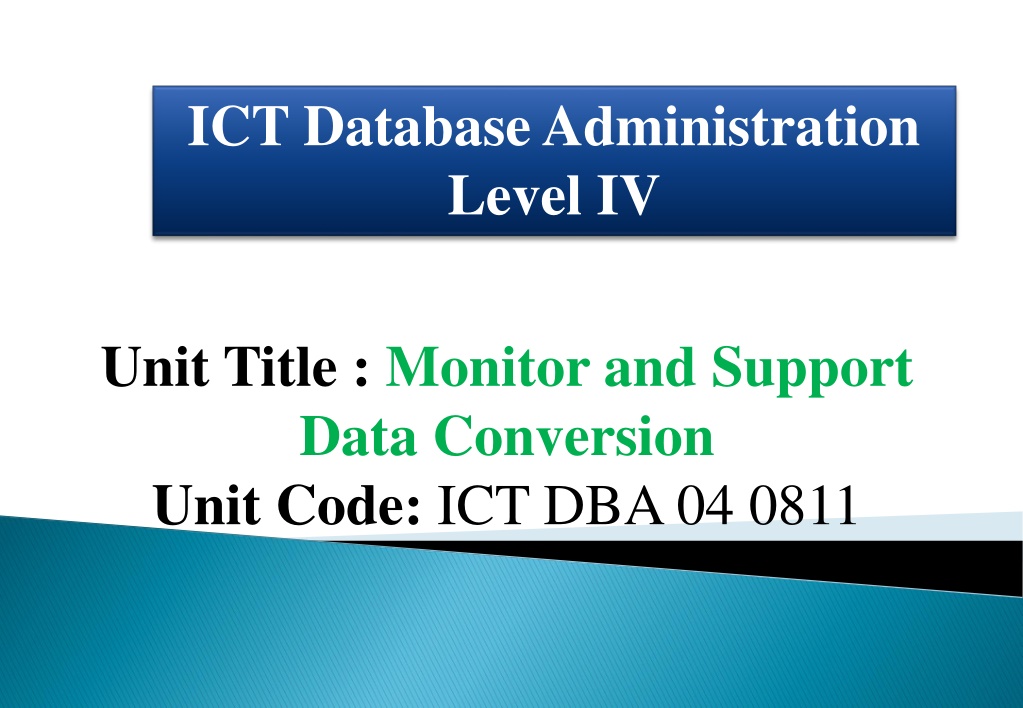 ICT Database Administration Level IV

Unit Title : Monitor and Support Data Conversion

Unit Code: ICT DBA 04 0811